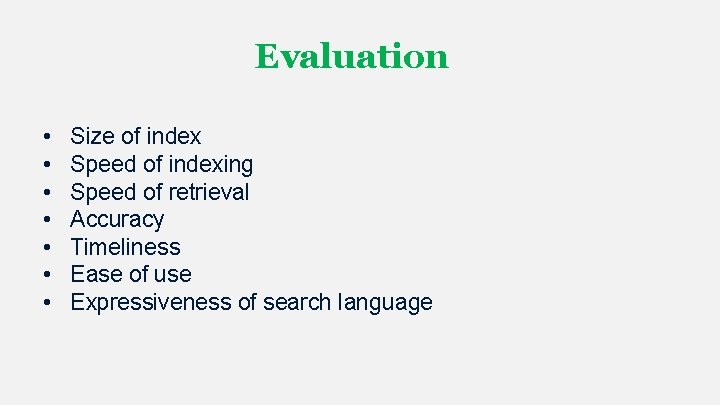 Evaluation

• Size of index
• Speed of indexing
• Speed of retrieval
• Accuracy
• Timeliness
• Ease of use
• Expressiveness of search language